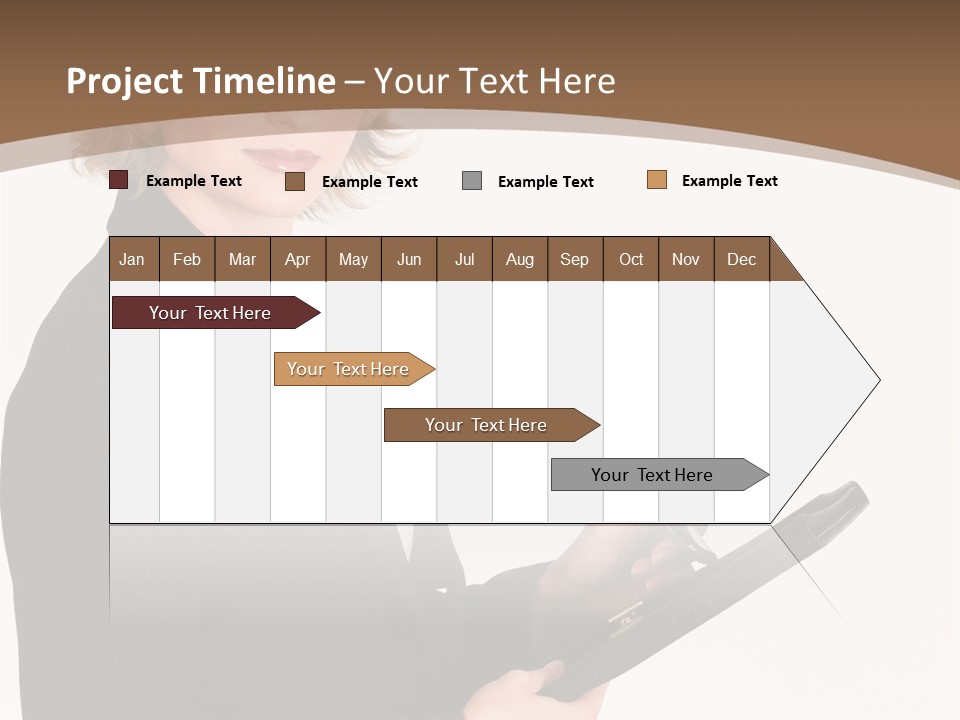 Project Timeline – Your Text Here

Example Text
Example Text
Example Text
Example Text

| Jan | Feb | Mar | Apr | May | Jun | Jul | Aug | Sep | Oct | Nov | Dec |
|---|---|---|---|---|---|---|---|---|---|---|---|

Your Text Here
Your Text Here
Your Text Here
Your Text Here